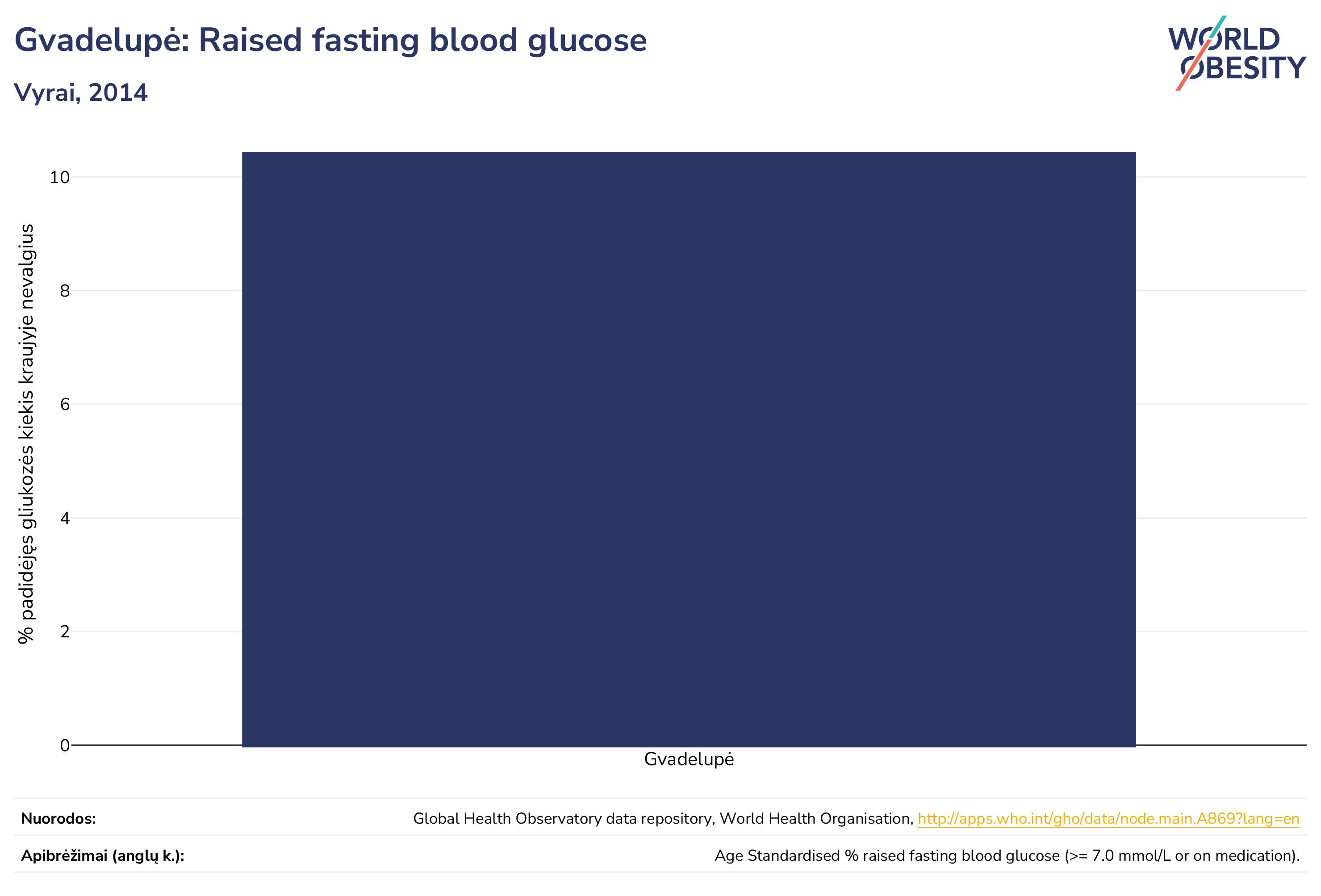 Gvadelupė: Raised fasting blood glucose

Vyrai, 2014

WORLD OBESITY

% padidėjęs gliukozės kiekis kraujyje nevalgius

10
8
6
4
2
0

Gvadelupė

| Nuorodos: | Global Health Observatory data repository, World Health Organisation, http://apps.who.int/gho/data/node.main.A869?lang=en |
|---|---|
| Apibrėžimai (anglų k.): | Age Standardised % raised fasting blood glucose (>= 7.0 mmol/L or on medication). |